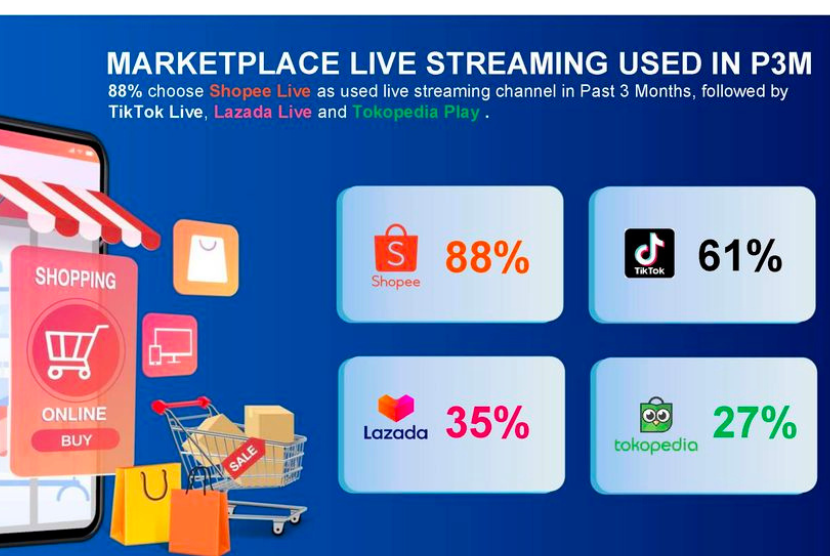 MARKETPLACE LIVE STREAMING USED IN P3M

88% choose Shopee Live as used live streaming channel in Past 3 Months, followed by TikTok Live, Lazada Live and Tokopedia Play .

SHOPPING

ONLINE

BUY

SALE

Shopee 88%

TikTok 61%

Lazada 35%

tokopedia 27%